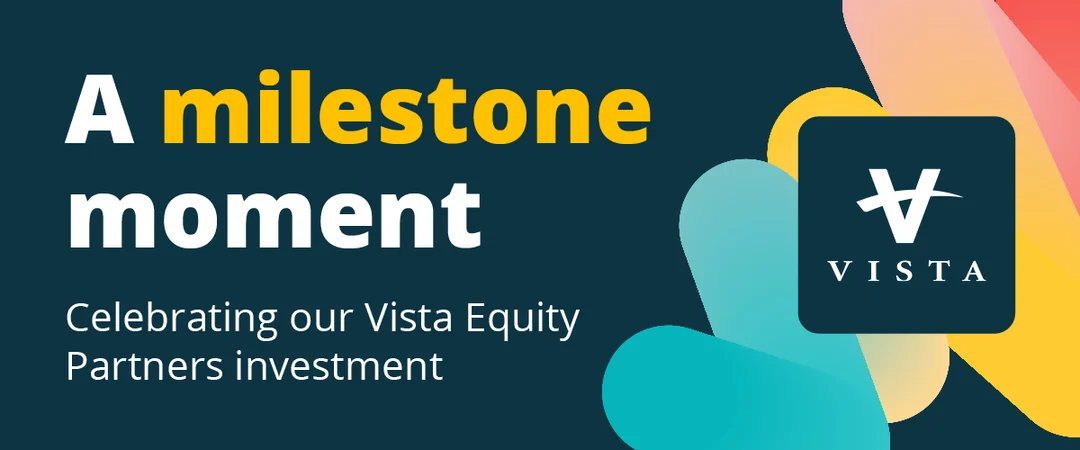 A milestone moment

Celebrating our Vista Equity Partners investment

VISTA